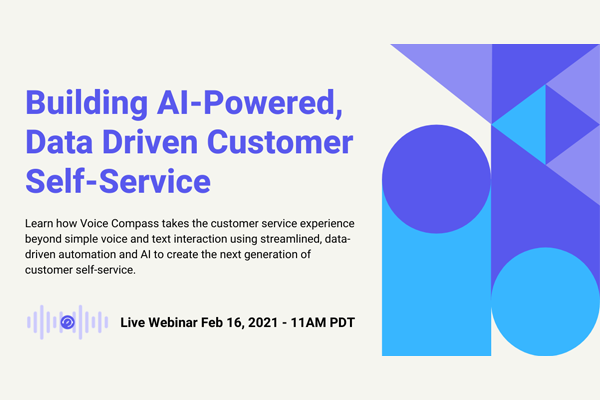 Building AI-Powered, Data Driven Customer Self-Service

Learn how Voice Compass takes the customer service experience beyond simple voice and text interaction using streamlined, data-driven automation and AI to create the next generation of customer self-service.

Live Webinar Feb 16, 2021 - 11AM PDT